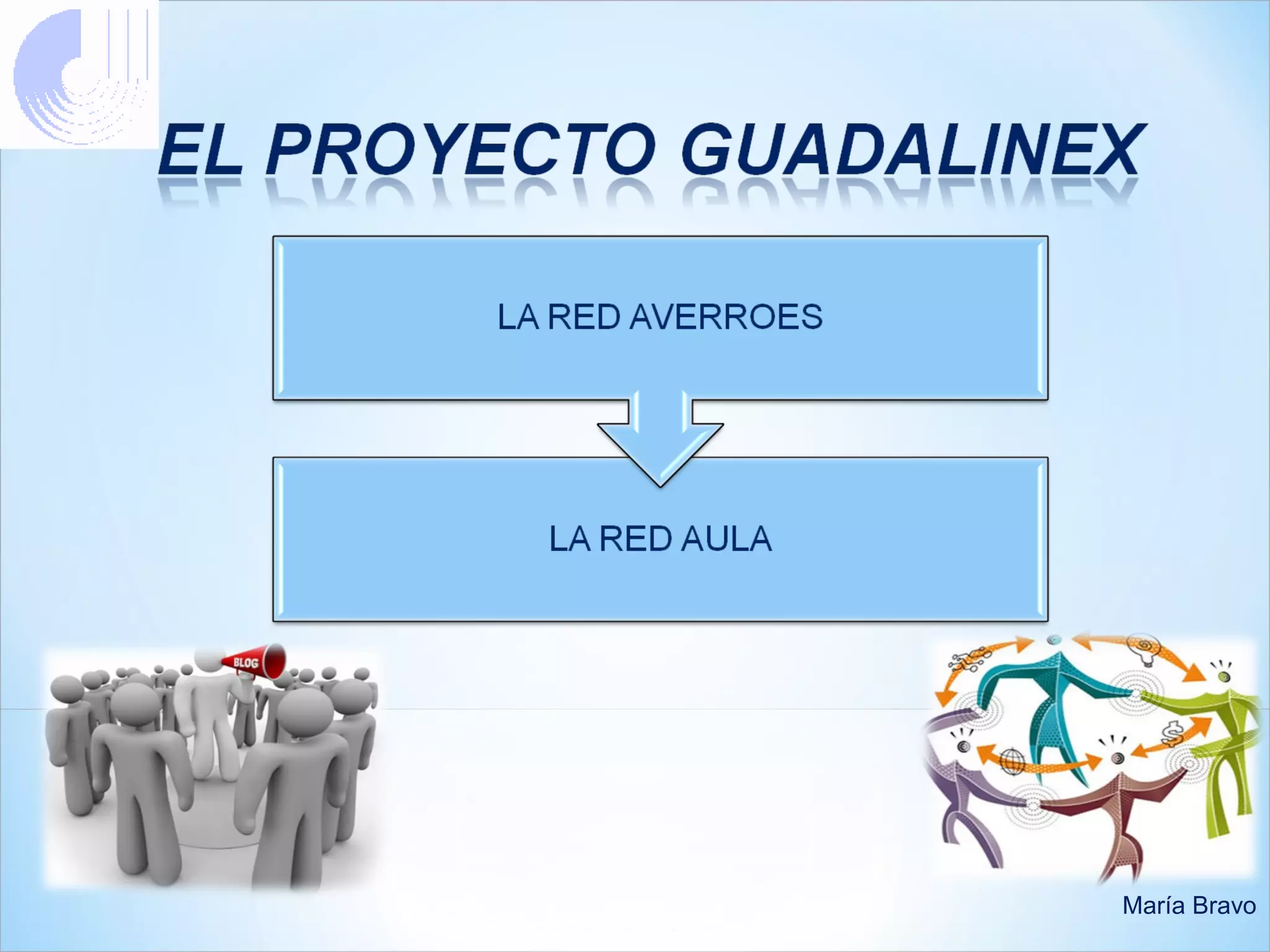 EL PROYECTO GUADALINEX

LA RED AVERROES

LA RED AULA

BLOG

María Bravo